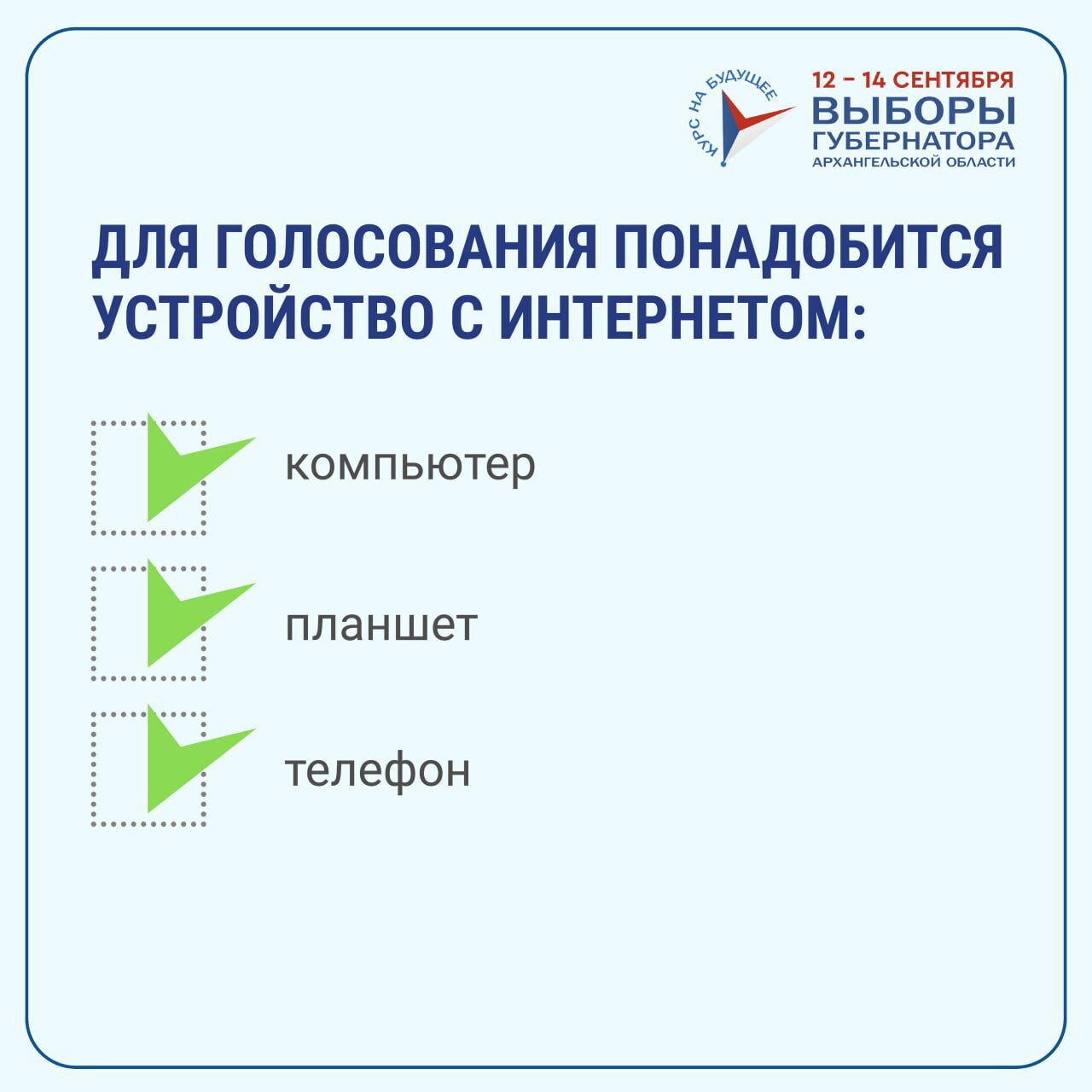 КУРС НА БУДУЩЕЕ

12 – 14 СЕНТЯБРЯ
ВЫБОРЫ
ГУБЕРНАТОРА
АРХАНГЕЛЬСКОЙ ОБЛАСТИ

ДЛЯ ГОЛОСОВАНИЯ ПОНАДОБИТСЯ УСТРОЙСТВО С ИНТЕРНЕТОМ:

компьютер

планшет

телефон